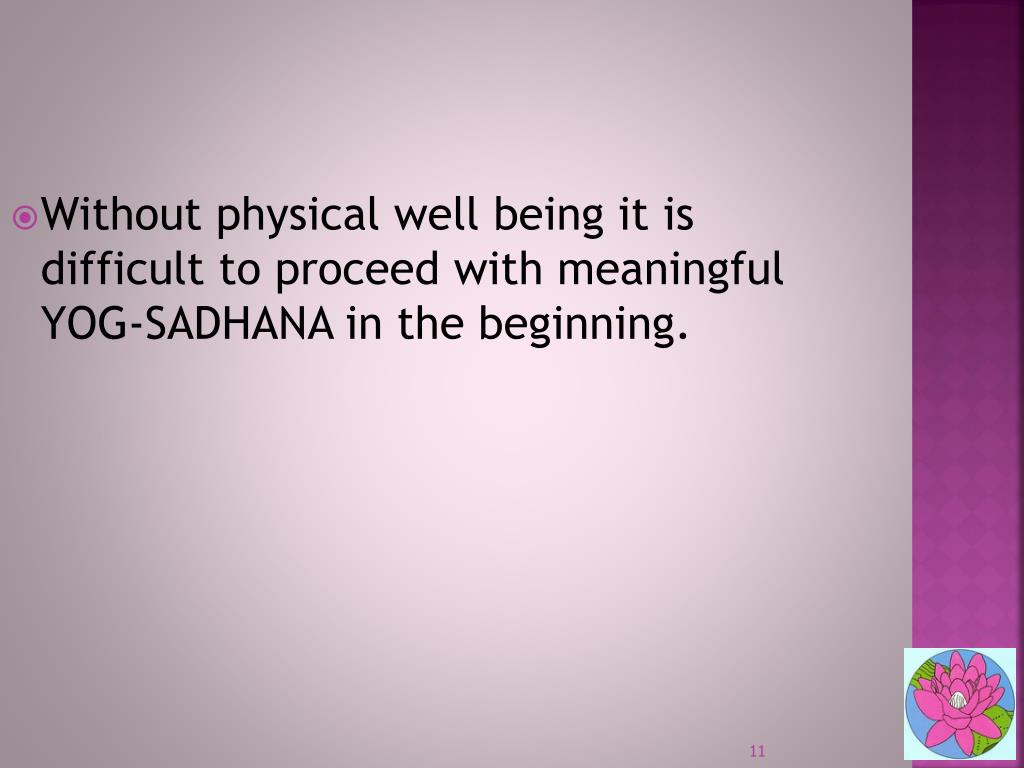 Without physical well being it is difficult to proceed with meaningful YOG-SADHANA in the beginning.

11